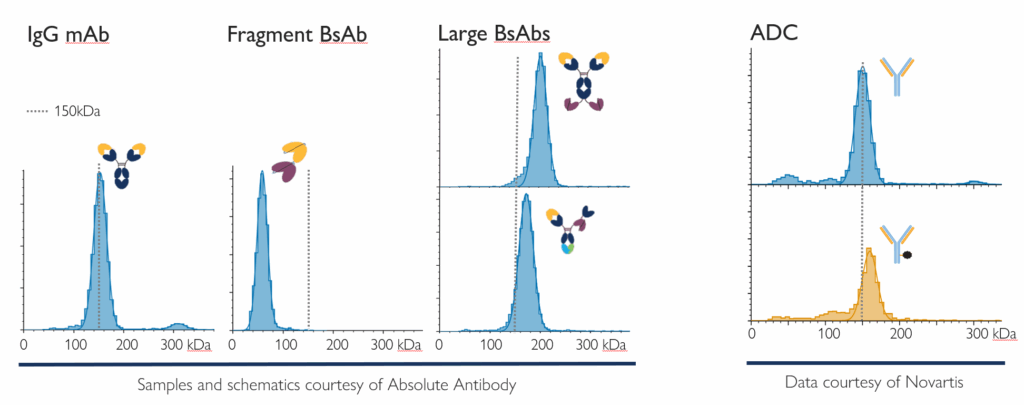 IgG mAb

150kDa

0 100 200 300 kDa

Fragment BsAb

0 100 200 300 kDa

Large BsAbs

0 100 200 300 kDa

Samples and schematics courtesy of Absolute Antibody

ADC

0 100 200 300 kDa

Data courtesy of Novartis